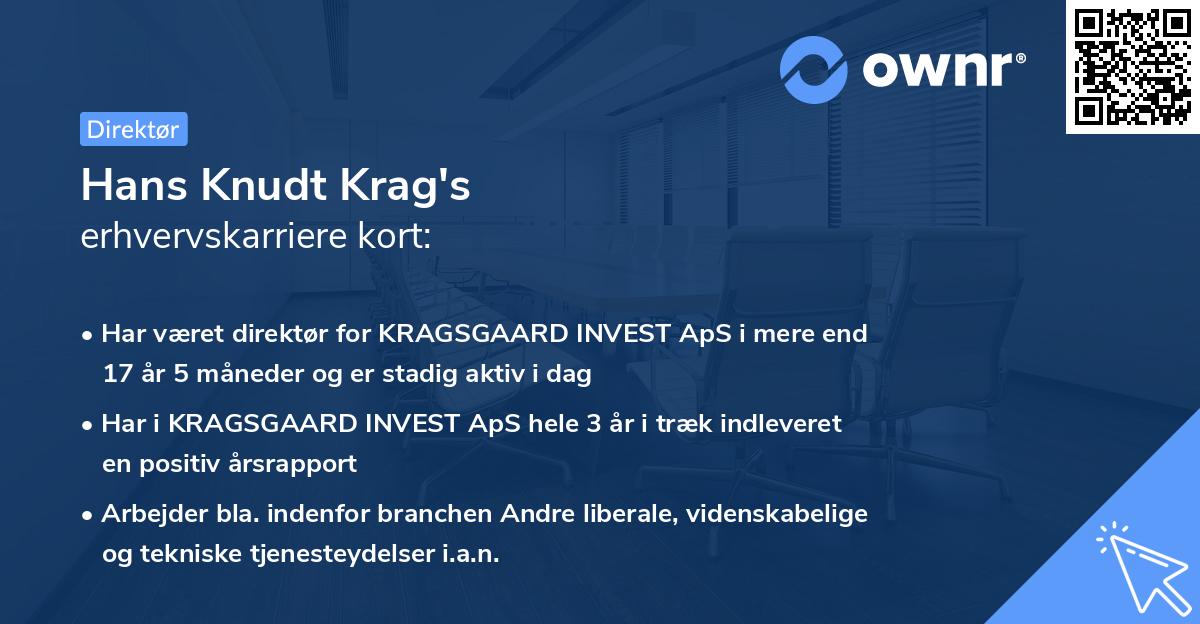 ownr®

Direktør

Hans Knudt Krag's
erhvervskarriere kort:

• Har været direktør for KRAGSGAARD INVEST ApS i mere end 17 år 5 måneder og er stadig aktiv i dag

• Har i KRAGSGAARD INVEST ApS hele 3 år i træk indleveret en positiv årsrapport

• Arbejder bla. indenfor branchen Andre liberale, videnskabelige og tekniske tjenesteydelser i.a.n.